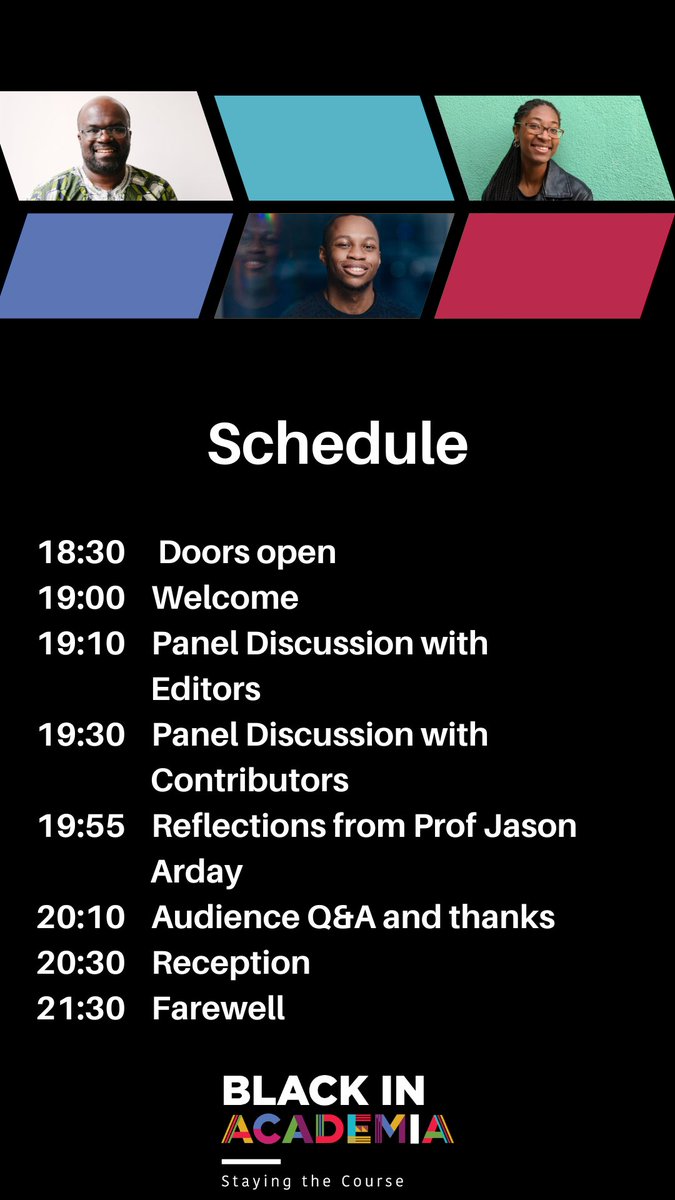 Schedule

18:30 Doors open
19:00 Welcome
19:10 Panel Discussion with Editors
19:30 Panel Discussion with Contributors
19:55 Reflections from Prof Jason Arday
20:10 Audience Q&A and thanks
20:30 Reception
21:30 Farewell

BLACK IN ACADEMIA
Staying the Course